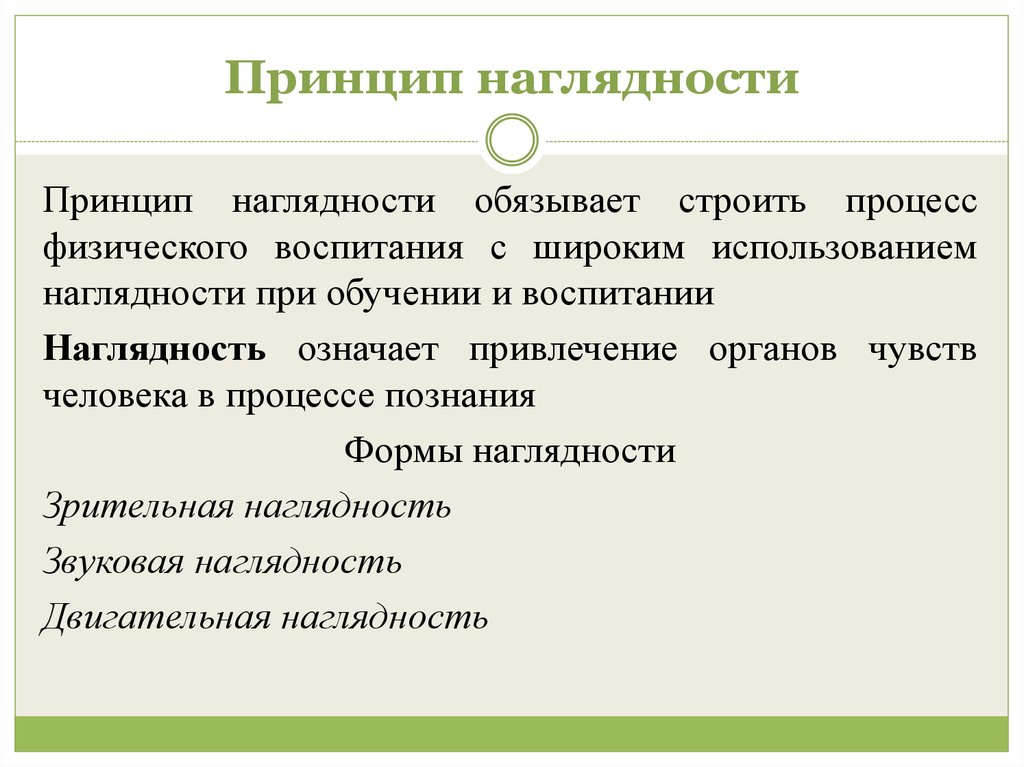 Принцип наглядности

Принцип наглядности обязывает строить процесс физического воспитания с широким использованием наглядности при обучении и воспитании

Наглядность означает привлечение органов чувств человека в процессе познания

Формы наглядности

Зрительная наглядность

Звуковая наглядность

Двигательная наглядность